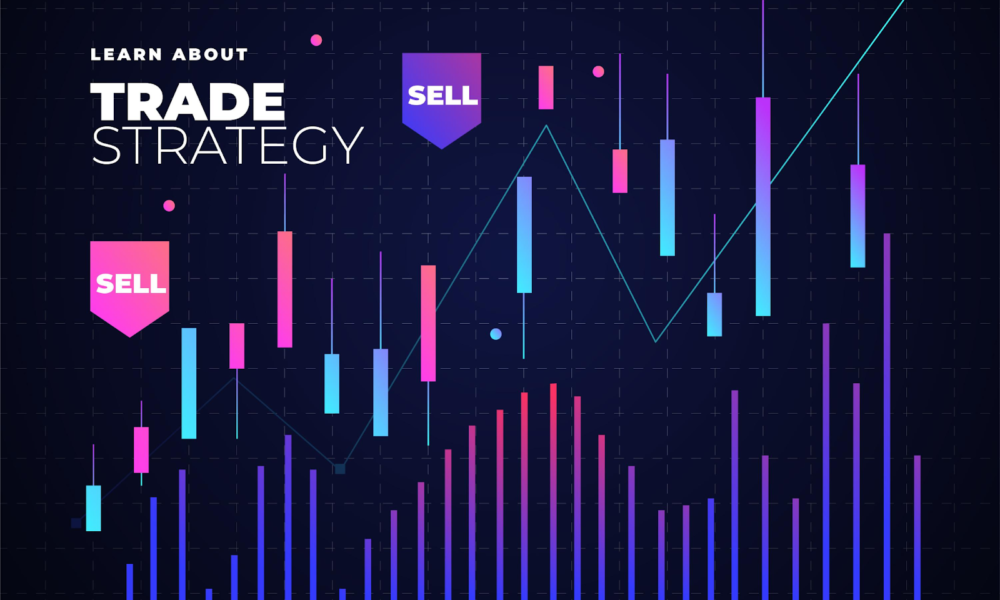 LEARN ABOUT
TRADE
STRATEGY

SELL

SELL